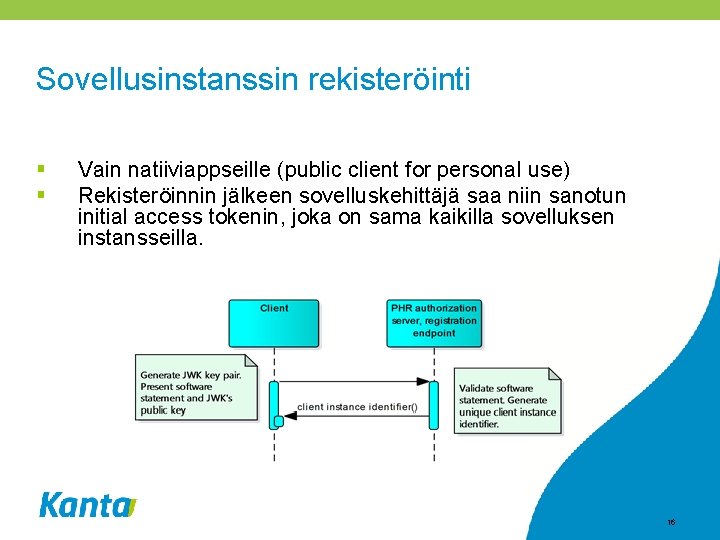 Sovellusinstanssin rekisteröinti

▪ Vain natiiviappseille (public client for personal use)
▪ Rekisteröinnin jälkeen sovelluskehittäjä saa niin sanotun initial access tokenin, joka on sama kaikilla sovelluksen instansseilla.

Client

PHR authorization server, registration endpoint

Generate JWK key pair. Present software statement and JWK's public key

client instance identifier()

Validate software statement. Generate unique client instance identifier.

Kanta

16